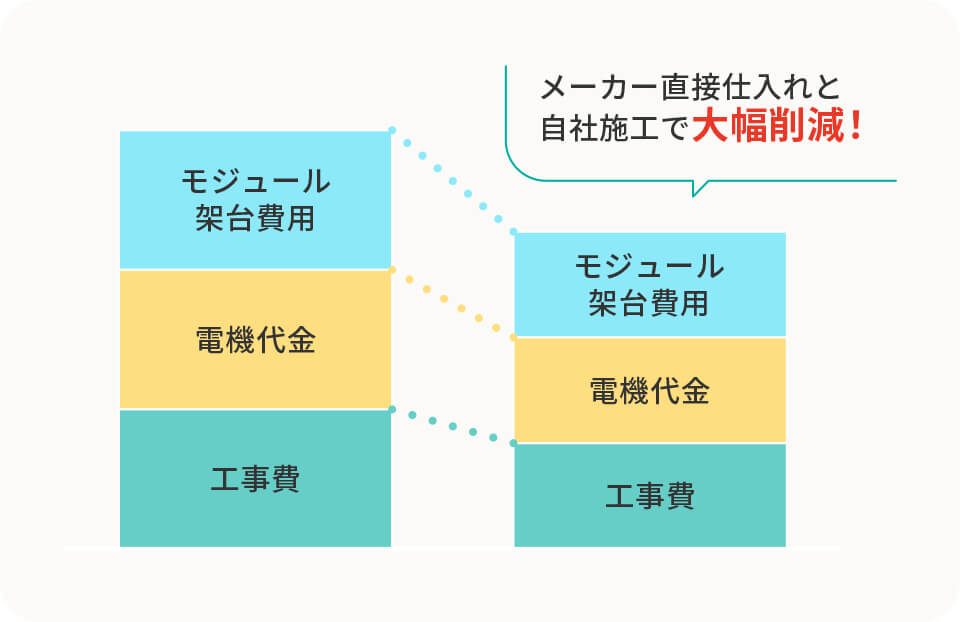 メーカー直接仕入れと
自社施工で大幅削減！

モジュール
架台費用

電機代金

工事費

モジュール
架台費用

電機代金

工事費